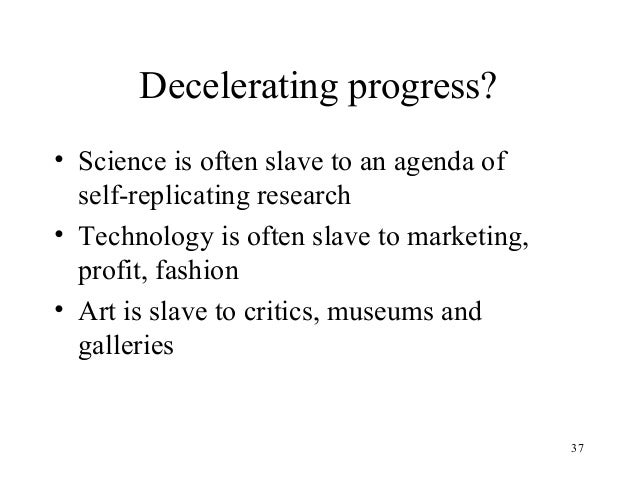 Decelerating progress?

• Science is often slave to an agenda of self-replicating research

• Technology is often slave to marketing, profit, fashion

• Art is slave to critics, museums and galleries

37